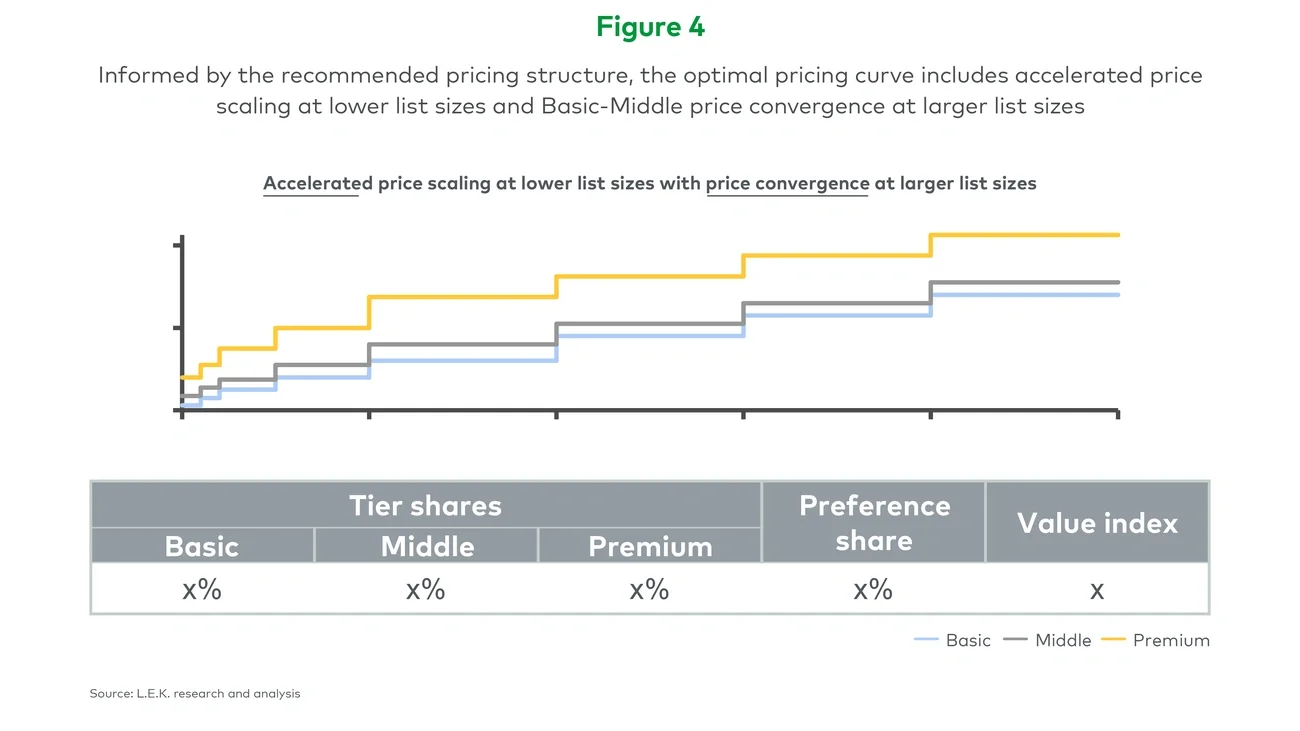 Figure 4

Informed by the recommended pricing structure, the optimal pricing curve includes accelerated price scaling at lower list sizes and Basic-Middle price convergence at larger list sizes

Accelerated price scaling at lower list sizes with price convergence at larger list sizes

| Tier shares | | | Preference share | Value index |
|---|---|---|---|---|
| Basic | Middle | Premium | | |
| x% | x% | x% | x% | x |

Basic Middle Premium

Source: L.E.K. research and analysis